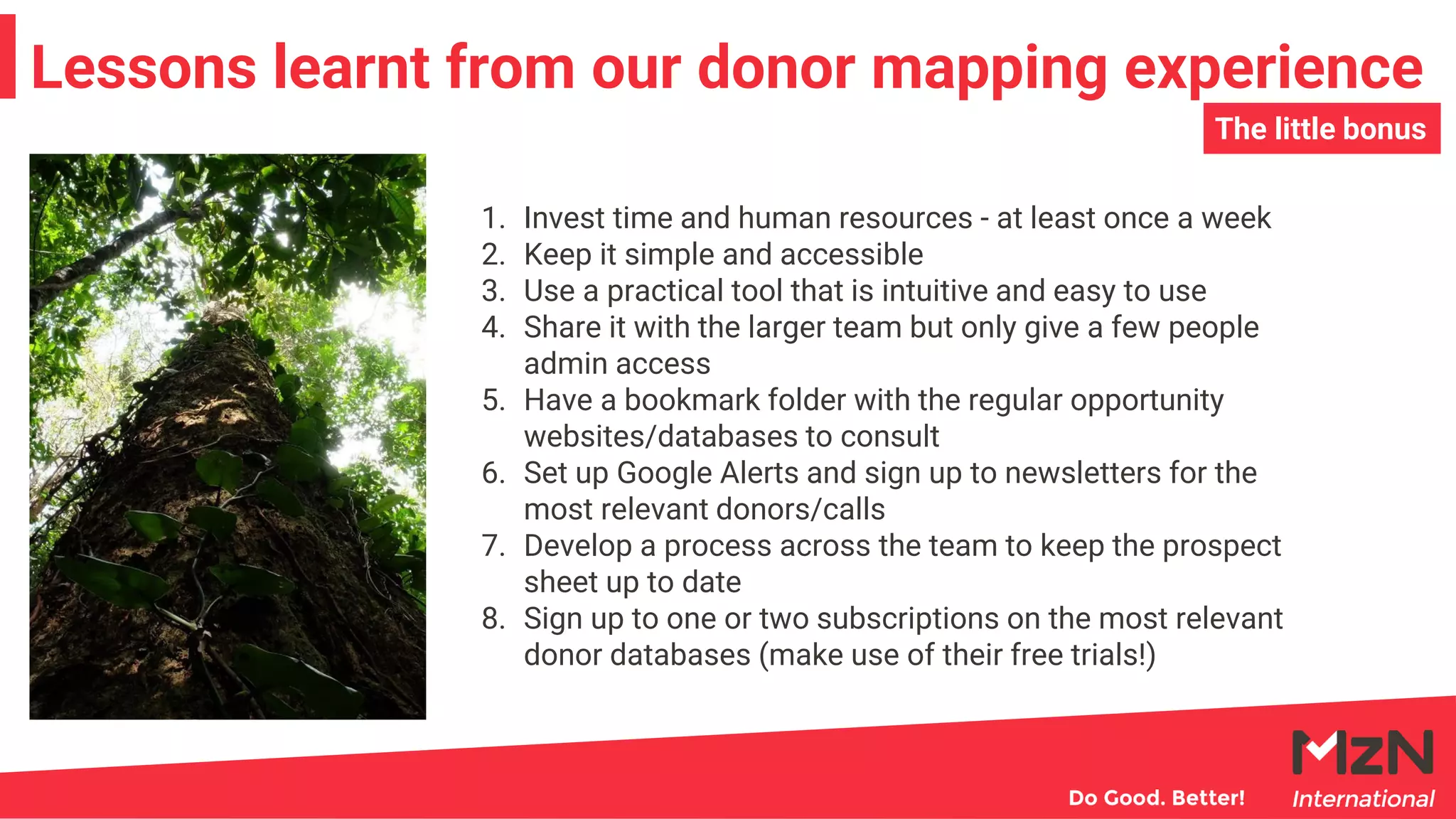 Lessons learnt from our donor mapping experience

The little bonus

1. Invest time and human resources - at least once a week
2. Keep it simple and accessible
3. Use a practical tool that is intuitive and easy to use
4. Share it with the larger team but only give a few people admin access
5. Have a bookmark folder with the regular opportunity websites/databases to consult
6. Set up Google Alerts and sign up to newsletters for the most relevant donors/calls
7. Develop a process across the team to keep the prospect sheet up to date
8. Sign up to one or two subscriptions on the most relevant donor databases (make use of their free trials!)

Do Good. Better!

MzN
International